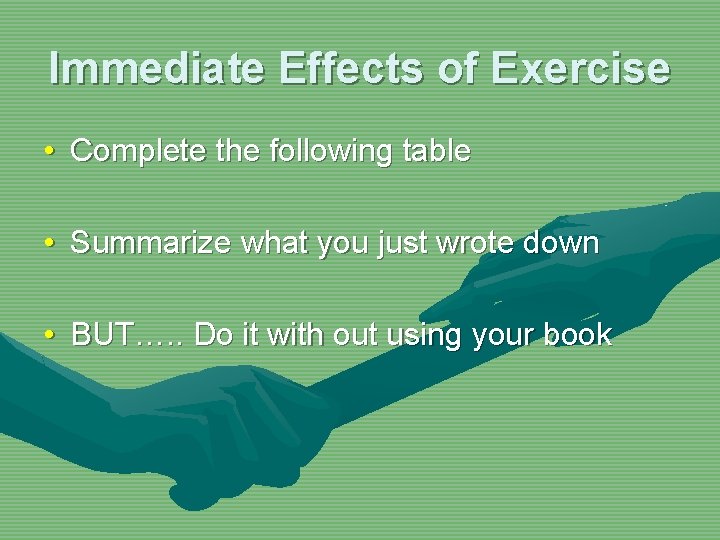 Immediate Effects of Exercise

• Complete the following table

• Summarize what you just wrote down

• BUT….. Do it with out using your book